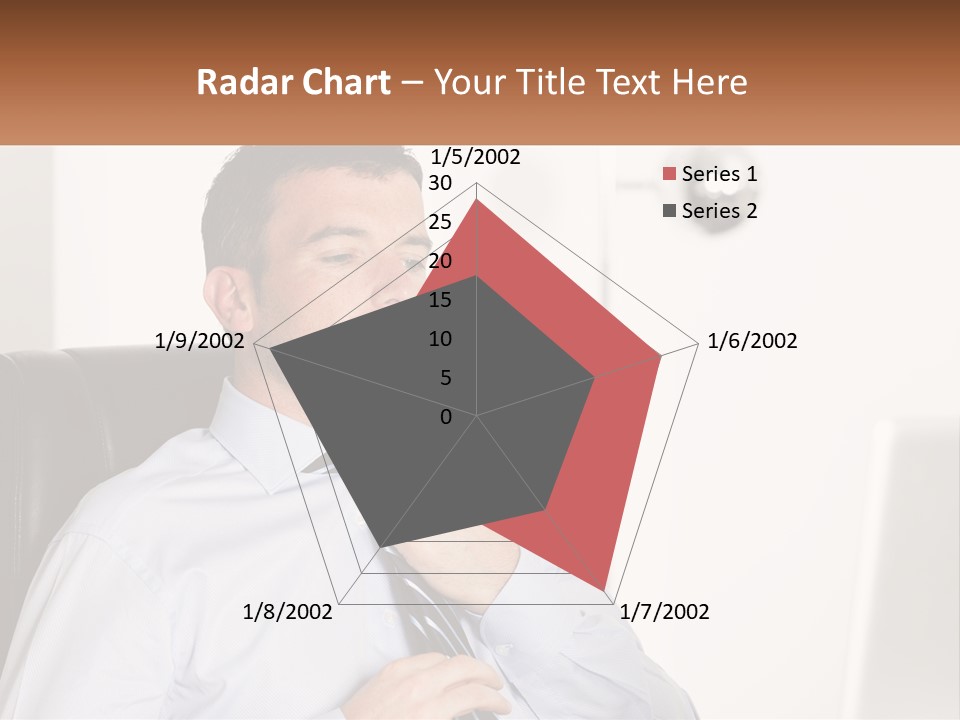 Radar Chart – Your Title Text Here

1/5/2002

30
25
20
15
10
5
0

1/6/2002

1/7/2002

1/8/2002

1/9/2002

Series 1
Series 2